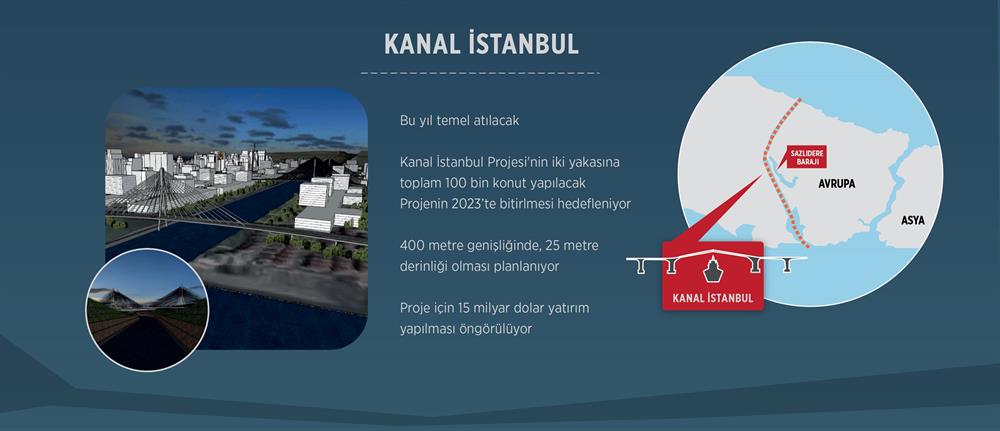 KANAL İSTANBUL

Bu yıl temel atılacak

Kanal İstanbul Projesi'nin iki yakasına toplam 100 bin konut yapılacak
Projenin 2023'te bitirilmesi hedefleniyor

400 metre genişliğinde, 25 metre derinliği olması planlanıyor

Proje için 15 milyar dolar yatırım yapılması öngörülüyor

SAZLIDERE BARAJI

AVRUPA

ASYA

KANAL İSTANBUL